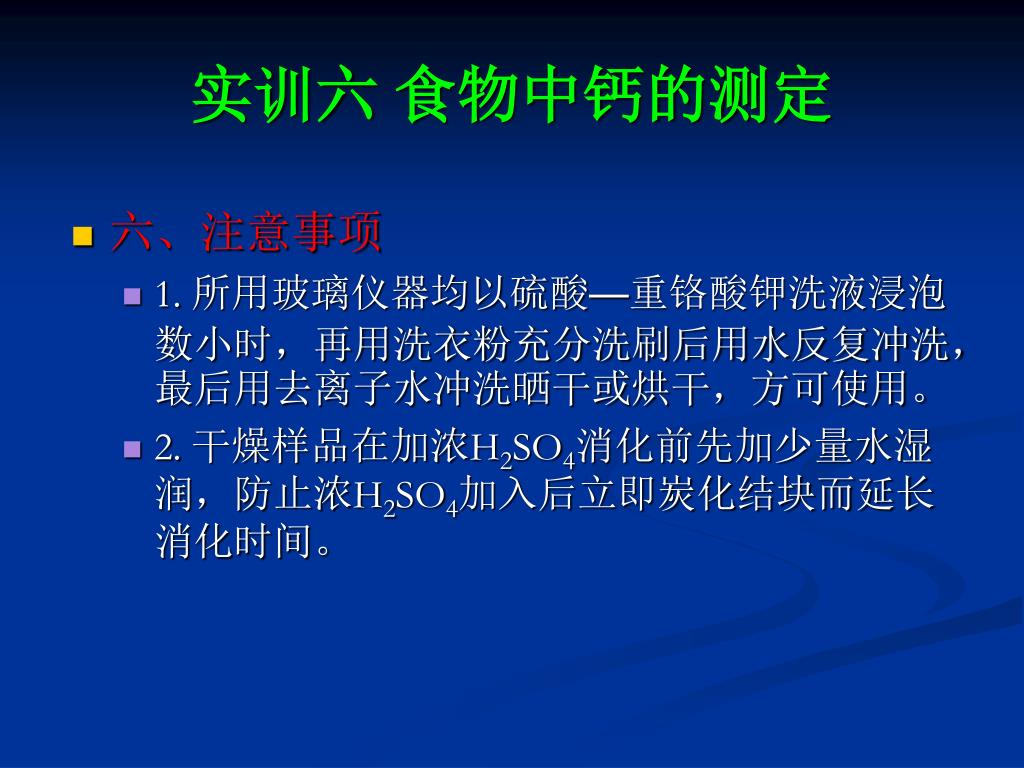 实训六 食物中钙的测定

六、注意事项

1. 所用玻璃仪器均以硫酸—重铬酸钾洗液浸泡数小时，再用洗衣粉充分洗刷后用水反复冲洗，最后用去离子水冲洗晒干或烘干，方可使用。

2. 干燥样品在加浓$H_2SO_4$消化前先加少量水湿润，防止浓$H_2SO_4$加入后立即炭化结块而延长消化时间。